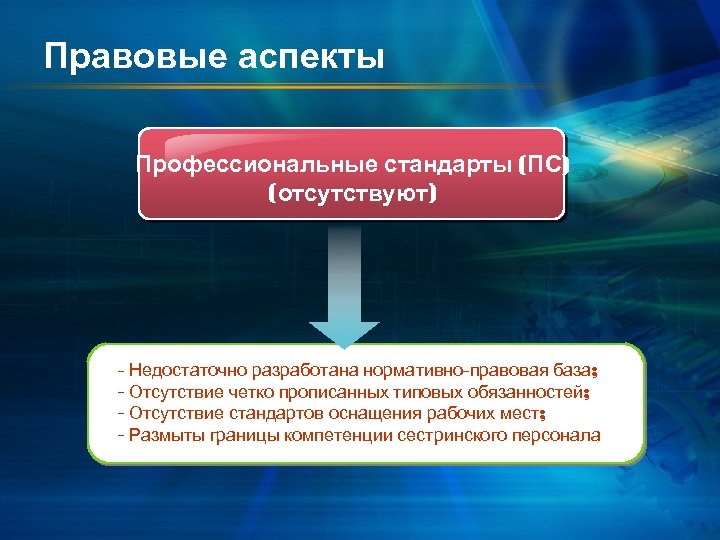 Правовые аспекты

Профессиональные стандарты (ПС) (отсутствуют)

- Недостаточно разработана нормативно-правовая база;
- Отсутствие четко прописанных типовых обязанностей;
- Отсутствие стандартов оснащения рабочих мест;
- Размыты границы компетенции сестринского персонала